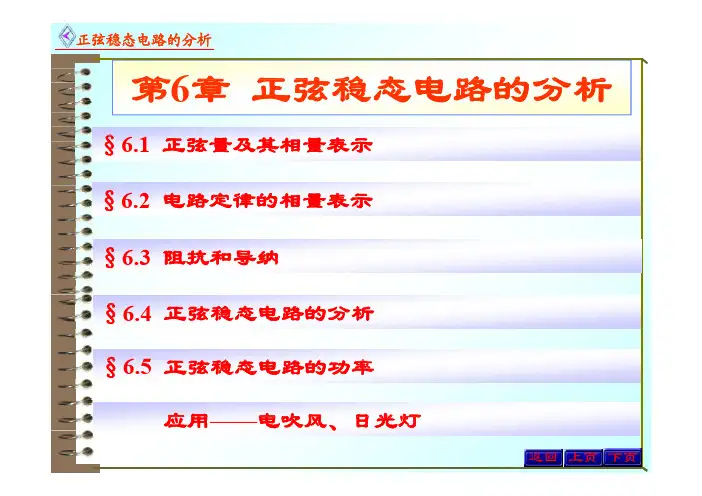 正弦稳态电路的分析

第6章 正弦稳态电路的分析

§ 6.1 正弦量及其相量表示

§ 6.2 电路定律的相量表示

§ 6.3 阻抗和导纳

§ 6.4 正弦稳态电路的分析

§ 6.5 正弦稳态电路的功率

应用——电吹风、日光灯

返回 上页 下页